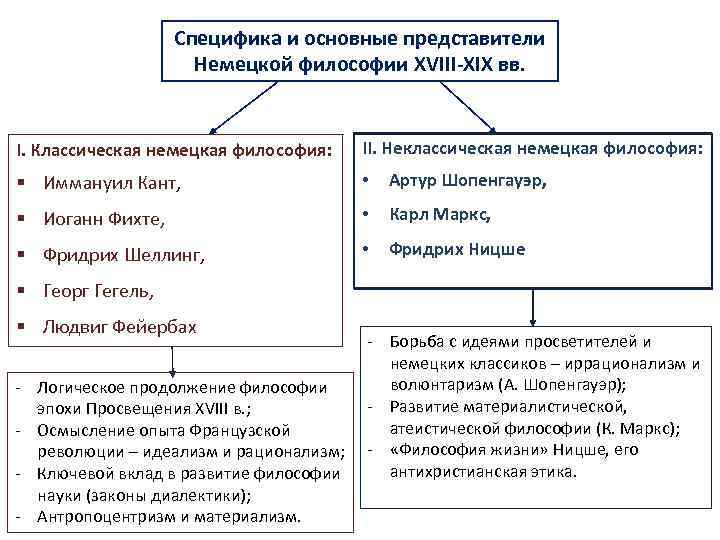 Специфика и основные представители Немецкой философии XVIII-XIX вв.

I. Классическая немецкая философия:
▪ Иммануил Кант,
▪ Иоганн Фихте,
▪ Фридрих Шеллинг,
▪ Георг Гегель,
▪ Людвиг Фейербах

- Логическое продолжение философии эпохи Просвещения XVIII в.;
- Осмысление опыта Французской революции – идеализм и рационализм;
- Ключевой вклад в развитие философии науки (законы диалектики);
- Антропоцентризм и материализм.

II. Неклассическая немецкая философия:
• Артур Шопенгауэр,
• Карл Маркс,
• Фридрих Ницше

- Борьба с идеями просветителей и немецких классиков – иррационализм и волюнтаризм (А. Шопенгауэр);
- Развитие материалистической, атеистической философии (К. Маркс);
- «Философия жизни» Ницше, его антихристианская этика.